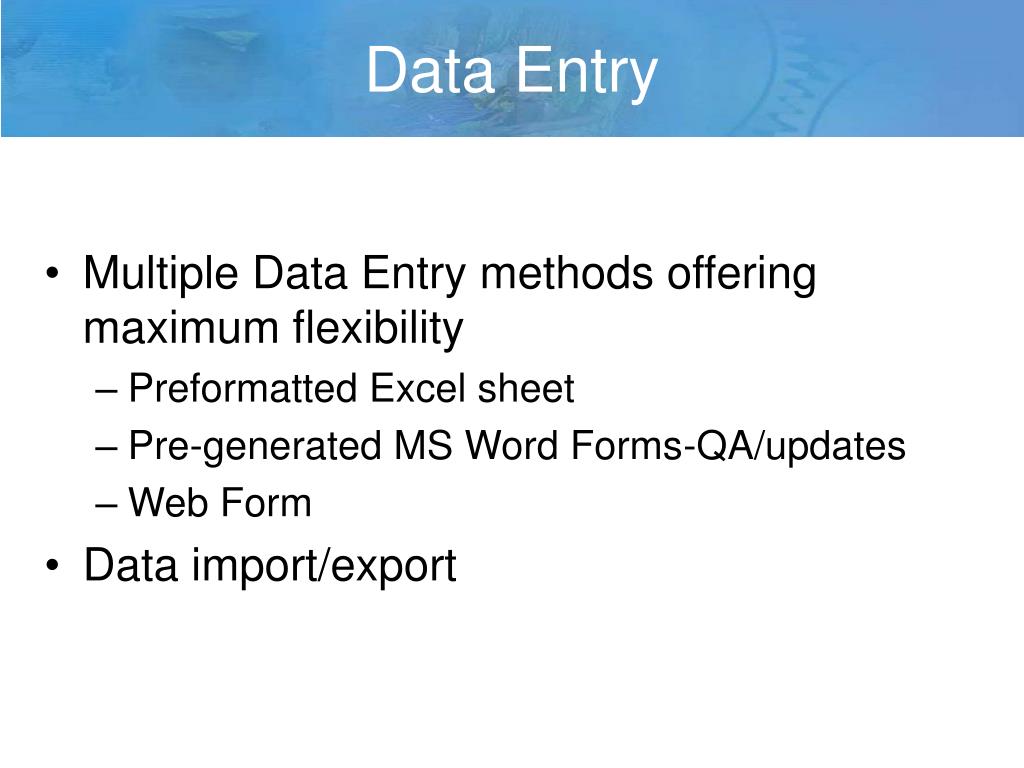 Data Entry

• Multiple Data Entry methods offering maximum flexibility
– Preformatted Excel sheet
– Pre-generated MS Word Forms-QA/updates
– Web Form
• Data import/export